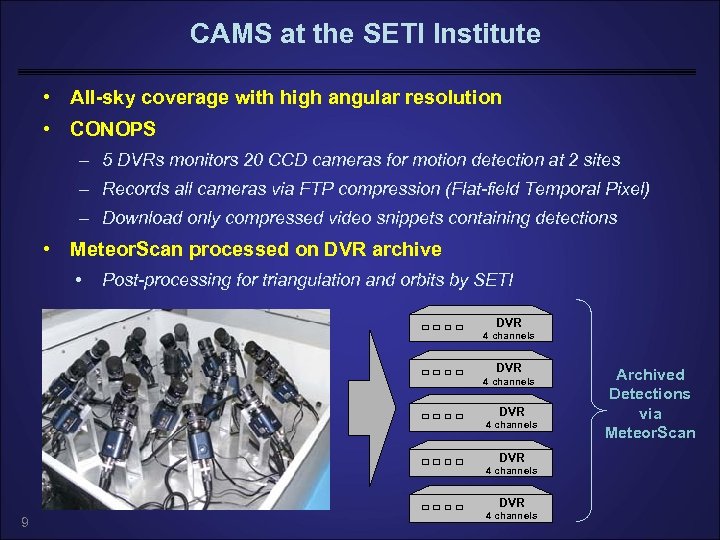 CAMS at the SETI Institute

• All-sky coverage with high angular resolution
• CONOPS
– 5 DVRs monitors 20 CCD cameras for motion detection at 2 sites
– Records all cameras via FTP compression (Flat-field Temporal Pixel)
– Download only compressed video snippets containing detections
• MeteorScan processed on DVR archive
• Post-processing for triangulation and orbits by SETI

DVR
4 channels

DVR
4 channels

DVR
4 channels

DVR
4 channels

DVR
4 channels

Archived Detections via MeteorScan

9